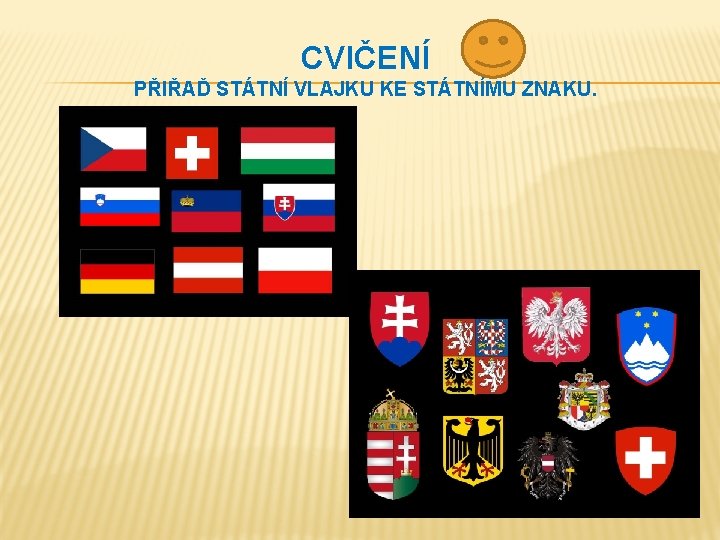 CVIČENÍ

PŘIŘAĎ STÁTNÍ VLAJKU KE STÁTNÍMU ZNAKU.